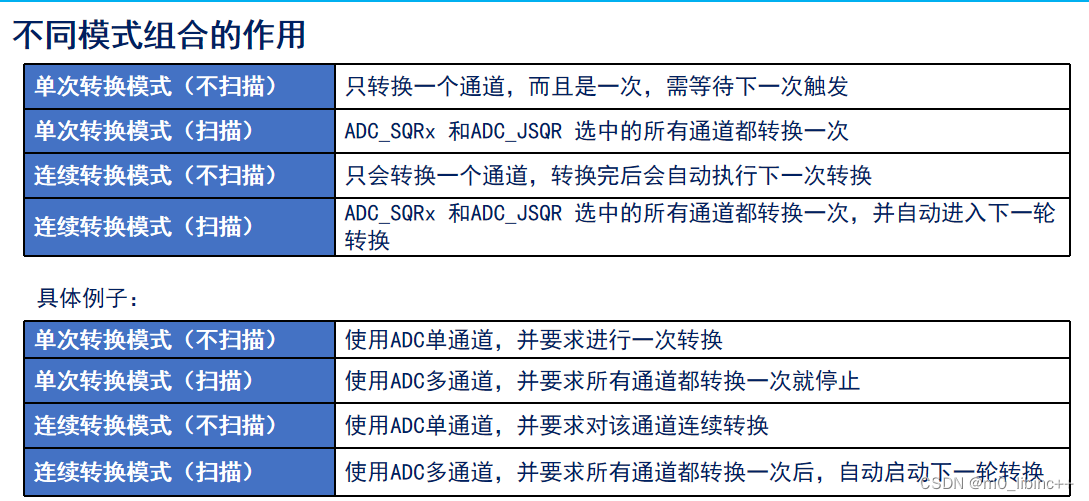 不同模式组合的作用

| 单次转换模式（不扫描） | 只转换一个通道，而且是一次，需等待下一次触发 |
|---|---|
| 单次转换模式（扫描） | ADC_SQRx 和ADC_JSQR 选中的所有通道都转换一次 |
| 连续转换模式（不扫描） | 只会转换一个通道，转换完后会自动执行下一次转换 |
| 连续转换模式（扫描） | ADC_SQRx 和ADC_JSQR 选中的所有通道都转换一次，并自动进入下一轮转换 |

具体例子：

| 单次转换模式（不扫描） | 使用ADC单通道，并要求进行一次转换 |
|---|---|
| 单次转换模式（扫描） | 使用ADC多通道，并要求所有通道都转换一次就停止 |
| 连续转换模式（不扫描） | 使用ADC单通道，并要求对该通道连续转换 |
| 连续转换模式（扫描） | 使用ADC多通道，并要求所有通道都转换一次后，自动启动下一轮转换 |

CSDN @m0_libinc++